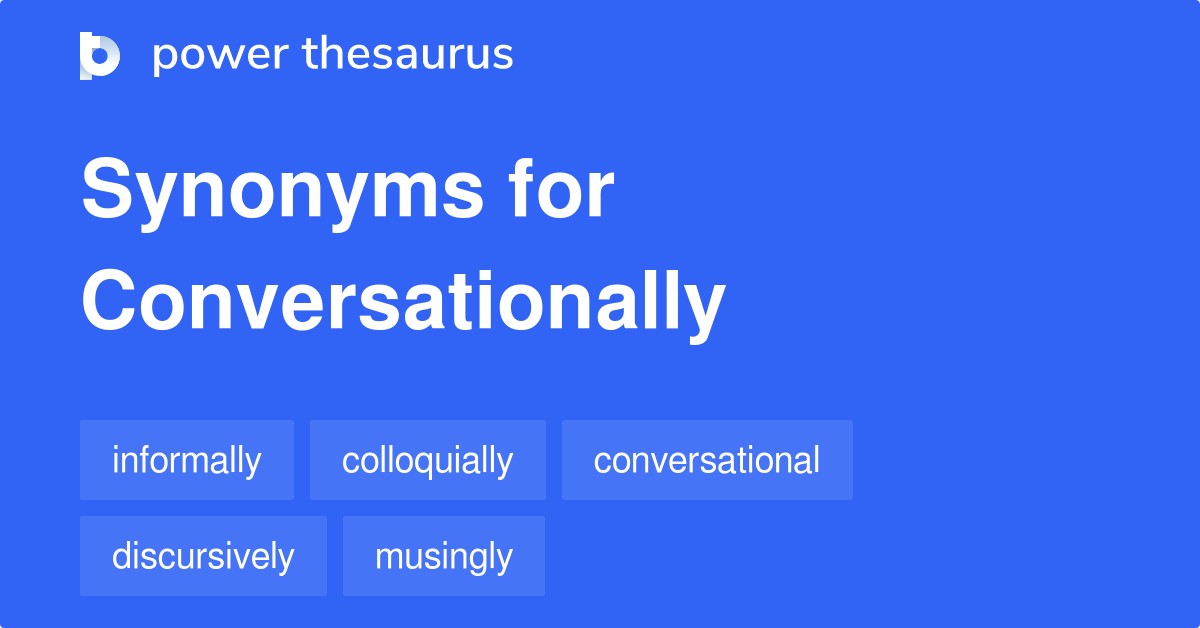 power thesaurus

Synonyms for Conversationally

informally colloquially conversational

discursively musingly